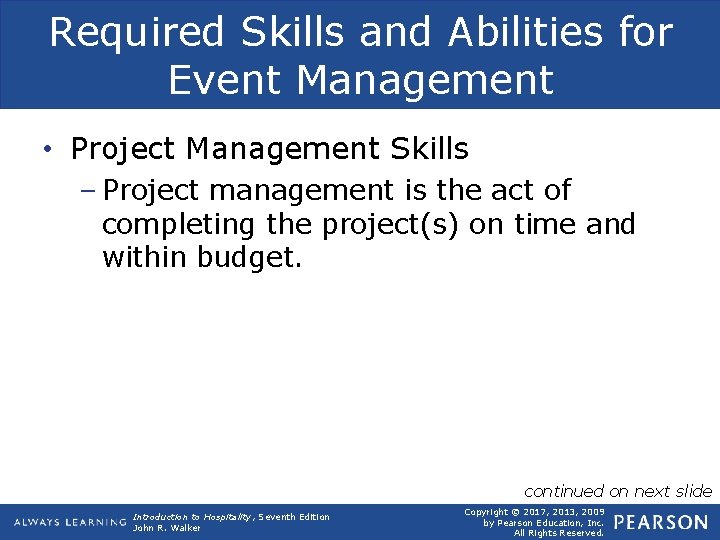 Required Skills and Abilities for Event Management

• Project Management Skills

– Project management is the act of completing the project(s) on time and within budget.

continued on next slide

ALWAYS LEARNING

Introduction to Hospitality, Seventh Edition
John R. Walker

Copyright © 2017, 2013, 2009 by Pearson Education, Inc. All Rights Reserved.

PEARSON